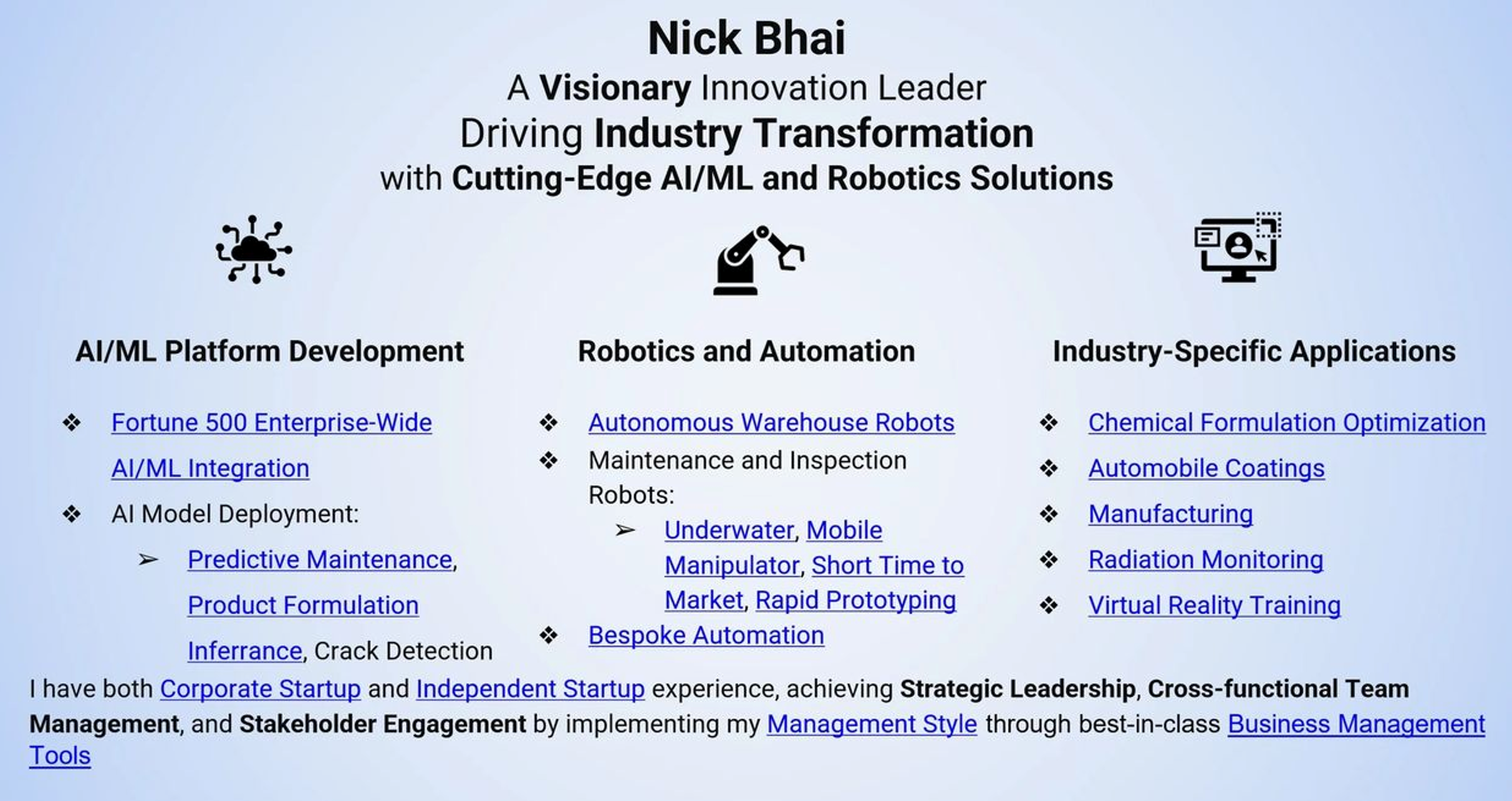 Nick Bhai
A Visionary Innovation Leader
Driving Industry Transformation
with Cutting-Edge AI/ML and Robotics Solutions

AI/ML Platform Development

❖ Fortune 500 Enterprise-Wide AI/ML Integration
❖ AI Model Deployment:
➢ Predictive Maintenance, Product Formulation Inferrance, Crack Detection

Robotics and Automation

❖ Autonomous Warehouse Robots
❖ Maintenance and Inspection Robots:
➢ Underwater, Mobile Manipulator, Short Time to Market, Rapid Prototyping
❖ Bespoke Automation

Industry-Specific Applications

❖ Chemical Formulation Optimization
❖ Automobile Coatings
❖ Manufacturing
❖ Radiation Monitoring
❖ Virtual Reality Training

I have both Corporate Startup and Independent Startup experience, achieving Strategic Leadership, Cross-functional Team Management, and Stakeholder Engagement by implementing my Management Style through best-in-class Business Management Tools